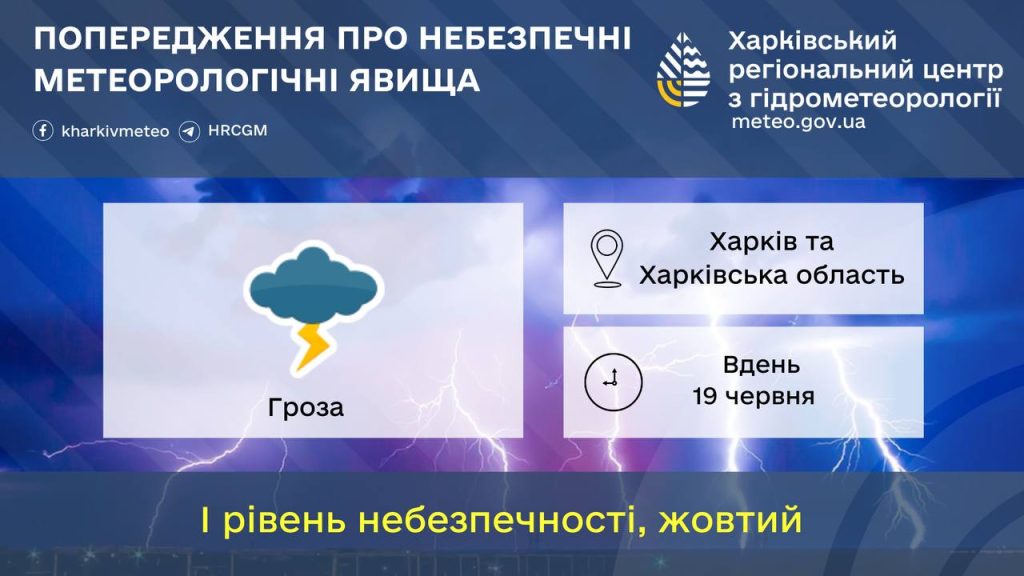 ПОПЕРЕДЖЕННЯ ПРО НЕБЕЗПЕЧНІ МЕТЕОРОЛОГІЧНІ ЯВИЩА

kharkivmeteo HRCGM

Харківський регіональний центр з гідрометеорології
meteo.gov.ua

Гроза

Харків та Харківська область

Вдень 19 червня

I рівень небезпечності, жовтий